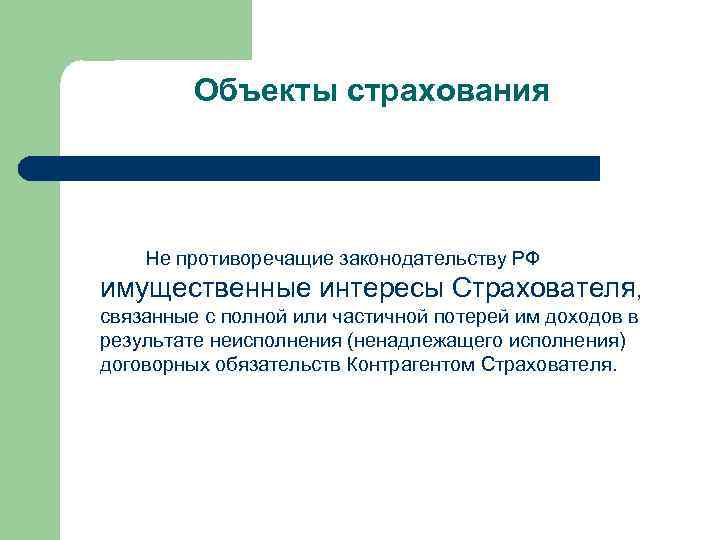 Объекты страхования

Не противоречащие законодательству РФ имущественные интересы Страхователя, связанные с полной или частичной потерей им доходов в результате неисполнения (ненадлежащего исполнения) договорных обязательств Контрагентом Страхователя.